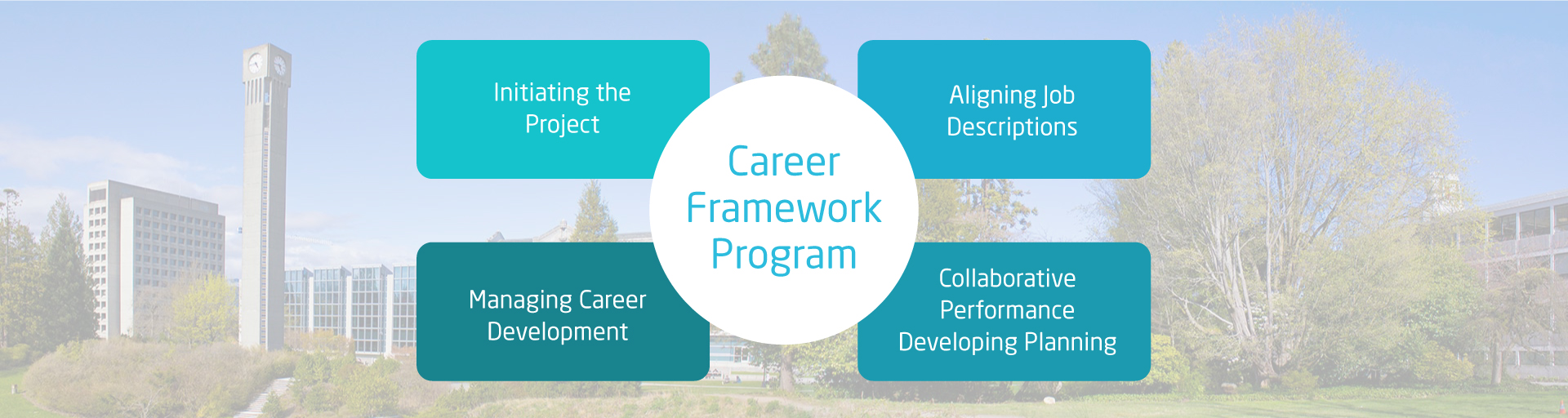 Initiating the Project

Aligning Job Descriptions

Career Framework Program

Managing Career Development

Collaborative Performance Developing Planning